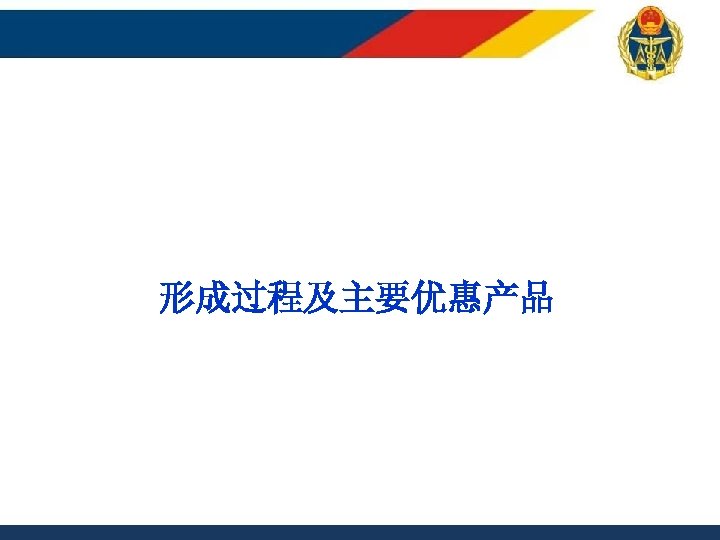 形成过程及主要优惠产品